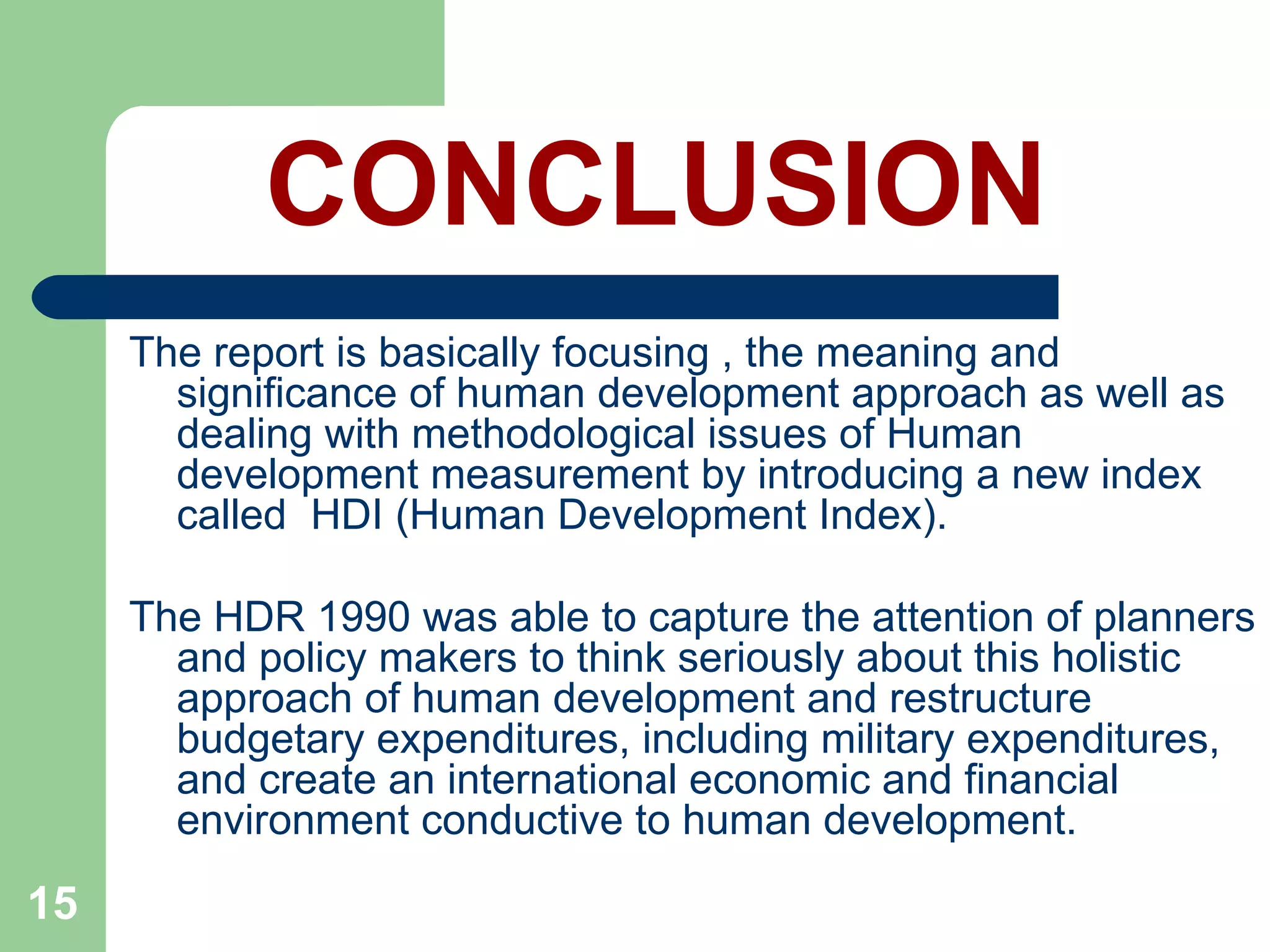 CONCLUSION

The report is basically focusing , the meaning and significance of human development approach as well as dealing with methodological issues of Human development measurement by introducing a new index called  HDI (Human Development Index).

The HDR 1990 was able to capture the attention of planners and policy makers to think seriously about this holistic approach of human development and restructure budgetary expenditures, including military expenditures, and create an international economic and financial environment conductive to human development.

15